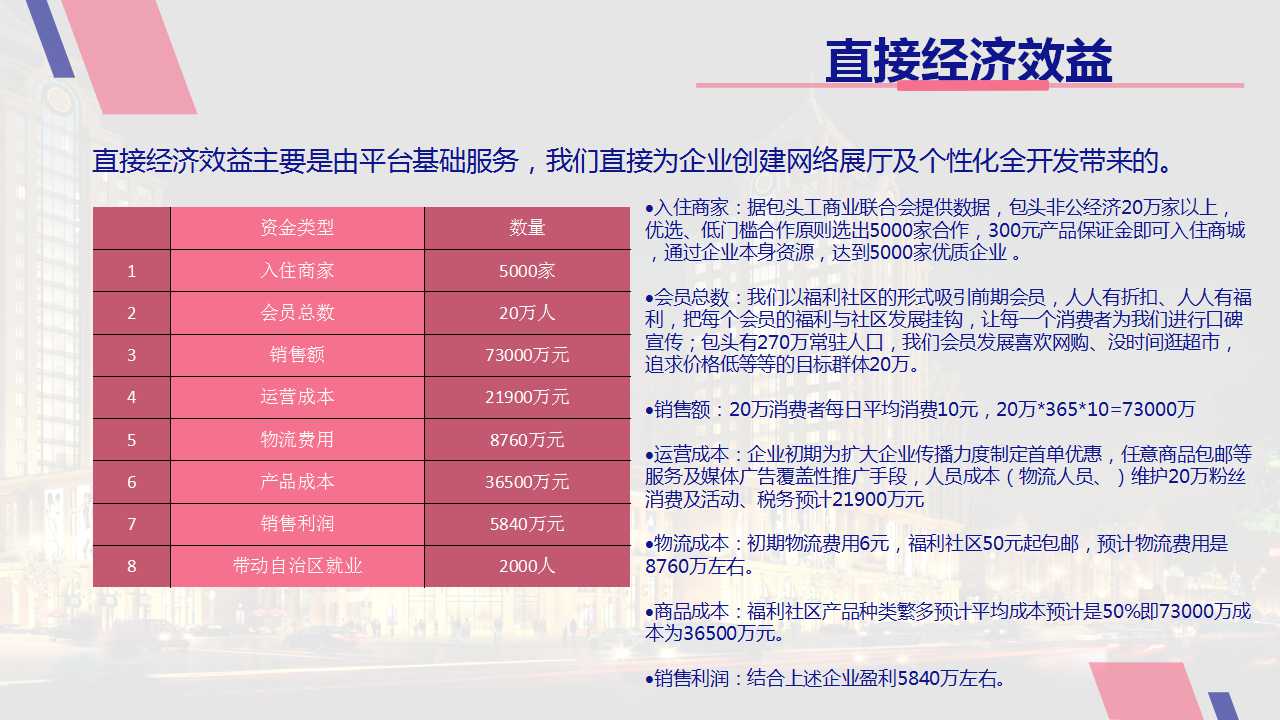 直接经济效益

直接经济效益主要是由平台基础服务，我们直接为企业创建网络展厅及个性化全开发带来的。

|  | 资金类型 | 数量 |
|---|---|---|
| 1 | 入住商家 | 5000家 |
| 2 | 会员总数 | 20万人 |
| 3 | 销售额 | 73000万元 |
| 4 | 运营成本 | 21900万元 |
| 5 | 物流费用 | 8760万元 |
| 6 | 产品成本 | 36500万元 |
| 7 | 销售利润 | 5840万元 |
| 8 | 带动自治区就业 | 2000人 |

•入住商家：据包头工商业联合会提供数据，包头非公经济20万家以上，优选、低门槛合作原则选出5000家合作，300元产品保证金即可入住商城，通过企业本身资源，达到5000家优质企业 。

•会员总数：我们以福利社区的形式吸引前期会员，人人有折扣、人人有福利，把每个会员的福利与社区发展挂钩，让每一个消费者为我们进行口碑宣传；包头有270万常驻人口，我们会员发展喜欢网购、没时间逛超市，追求价格低等等的目标群体20万。

•销售额：20万消费者每日平均消费10元，20万*365*10=73000万

•运营成本：企业初期为扩大企业传播力度制定首单优惠，任意商品包邮等服务及媒体广告覆盖性推广手段，人员成本（物流人员、）维护20万粉丝消费及活动、税务预计21900万元

•物流成本：初期物流费用6元，福利社区50元起包邮，预计物流费用是8760万左右。

•商品成本：福利社区产品种类繁多预计平均成本预计是50%即73000万成本为36500万元。

•销售利润：结合上述企业盈利5840万左右。